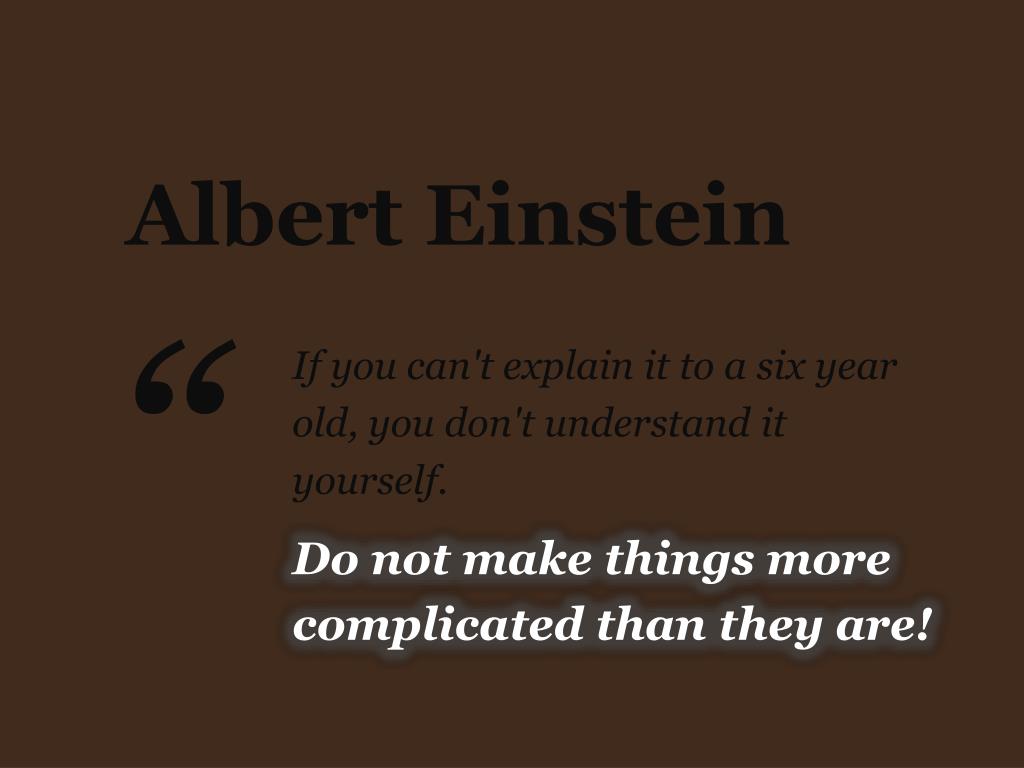 Albert Einstein

“

If you can't explain it to a six year old, you don't understand it yourself.

Do not make things more complicated than they are!